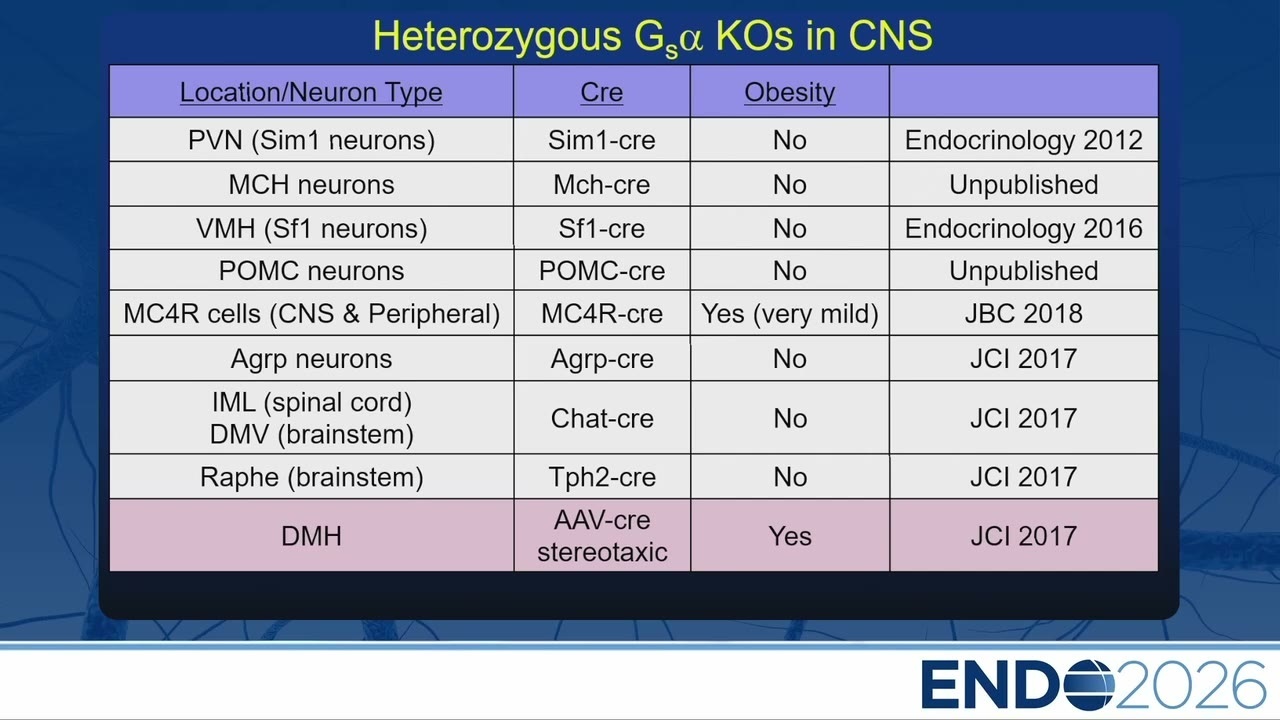 Heterozygous $G_s\alpha$ KOs in CNS

| Location/Neuron Type | Cre | Obesity | |
|---|---|---|---|
| PVN (Sim1 neurons) | Sim1-cre | No | Endocrinology 2012 |
| MCH neurons | Mch-cre | No | Unpublished |
| VMH (Sf1 neurons) | Sf1-cre | No | Endocrinology 2016 |
| POMC neurons | POMC-cre | No | Unpublished |
| MC4R cells (CNS & Peripheral) | MC4R-cre | Yes (very mild) | JBC 2018 |
| Agrp neurons | Agrp-cre | No | JCI 2017 |
| IML (spinal cord) DMV (brainstem) | Chat-cre | No | JCI 2017 |
| Raphe (brainstem) | Tph2-cre | No | JCI 2017 |
| DMH | AAV-cre stereotaxic | Yes | JCI 2017 |

ENDO2026